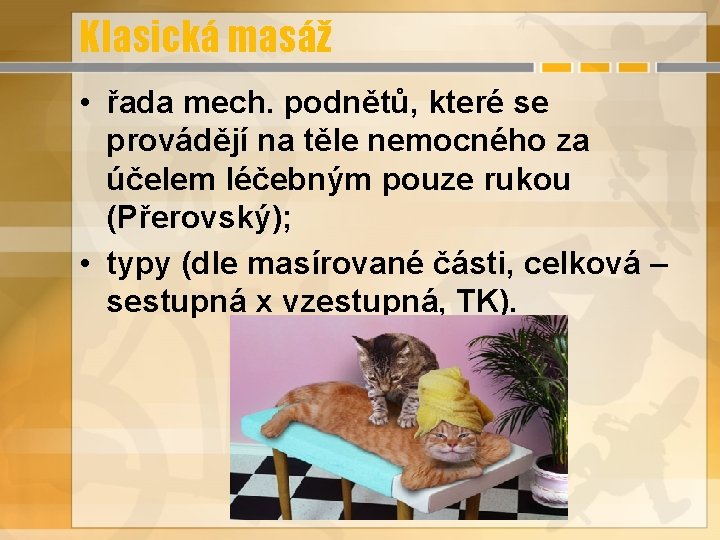 Klasická masáž

• řada mech. podnětů, které se provádějí na těle nemocného za účelem léčebným pouze rukou (Přerovský);

• typy (dle masírované části, celková – sestupná x vzestupná, TK).